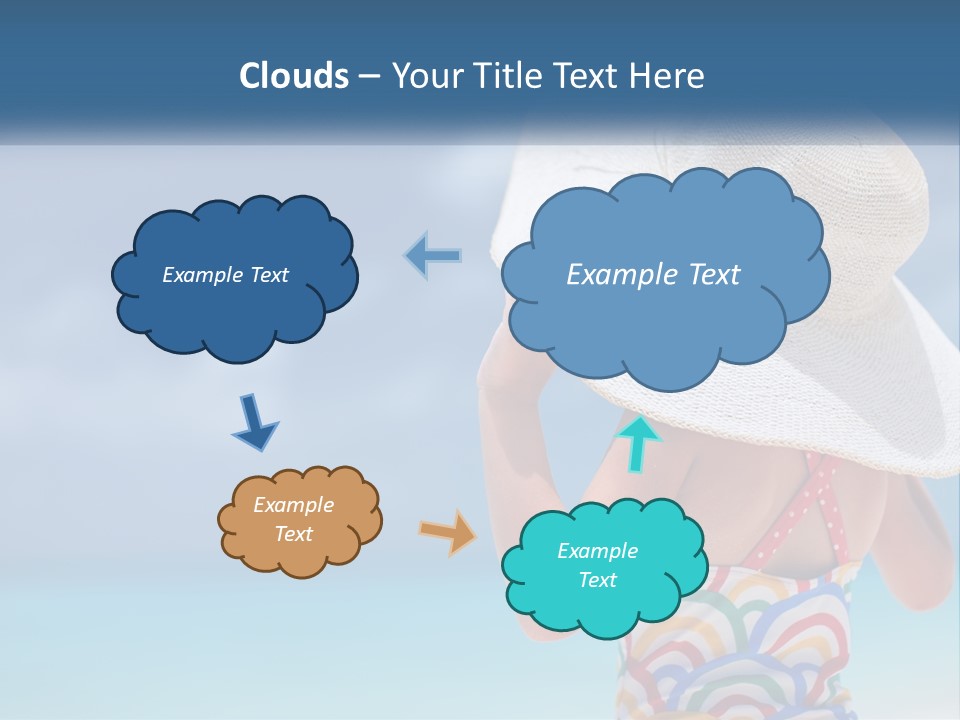 Clouds – Your Title Text Here

Example Text

Example Text

Example Text

Example Text